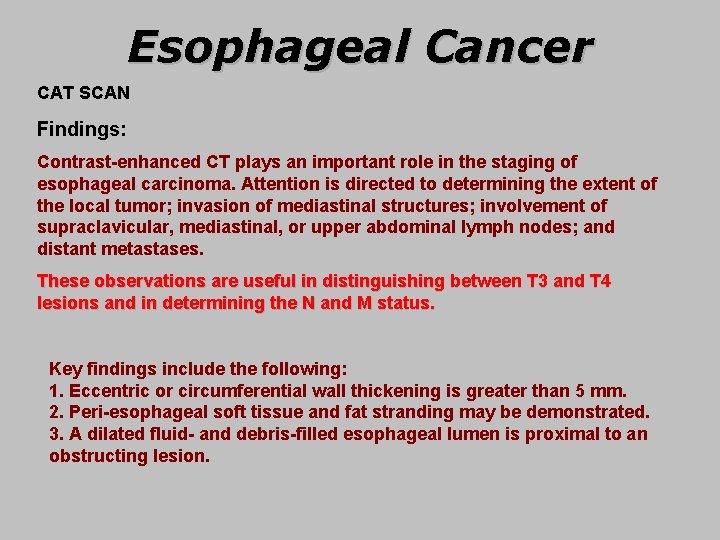 Esophageal Cancer

CAT SCAN

Findings:

Contrast-enhanced CT plays an important role in the staging of esophageal carcinoma. Attention is directed to determining the extent of the local tumor; invasion of mediastinal structures; involvement of supraclavicular, mediastinal, or upper abdominal lymph nodes; and distant metastases.

These observations are useful in distinguishing between T3 and T4 lesions and in determining the N and M status.

Key findings include the following:
1. Eccentric or circumferential wall thickening is greater than 5 mm.
2. Peri-esophageal soft tissue and fat stranding may be demonstrated.
3. A dilated fluid- and debris-filled esophageal lumen is proximal to an obstructing lesion.